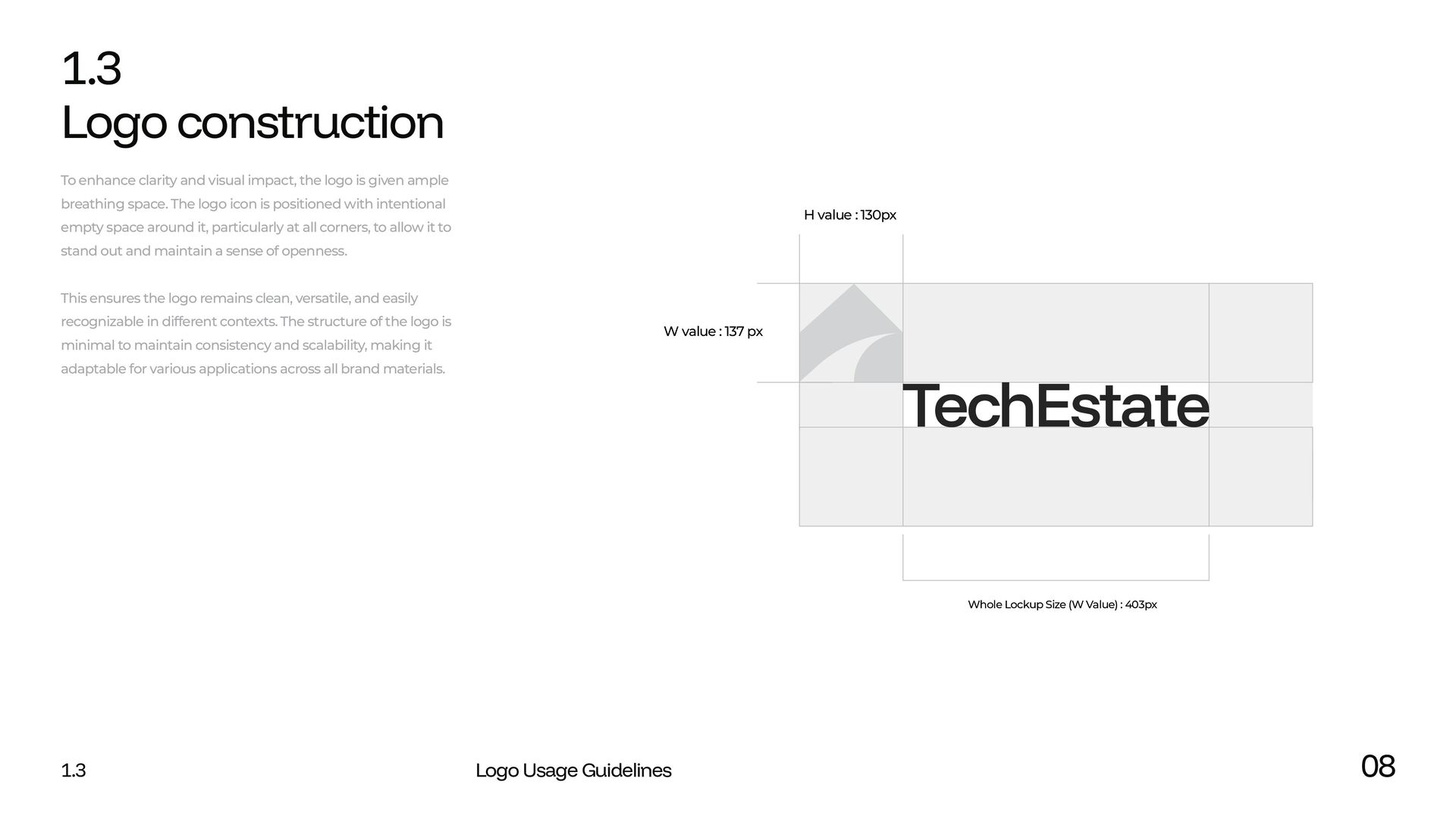 1.3
Logo construction

To enhance clarity and visual impact, the logo is given ample breathing space. The logo icon is positioned with intentional empty space around it, particularly at all corners, to allow it to stand out and maintain a sense of openness.

This ensures the logo remains clean, versatile, and easily recognizable in different contexts. The structure of the logo is minimal to maintain consistency and scalability, making it adaptable for various applications across all brand materials.

H value : 130px

W value : 137 px

TechEstate

Whole Lockup Size (W Value) : 403px

1.3

Logo Usage Guidelines

08